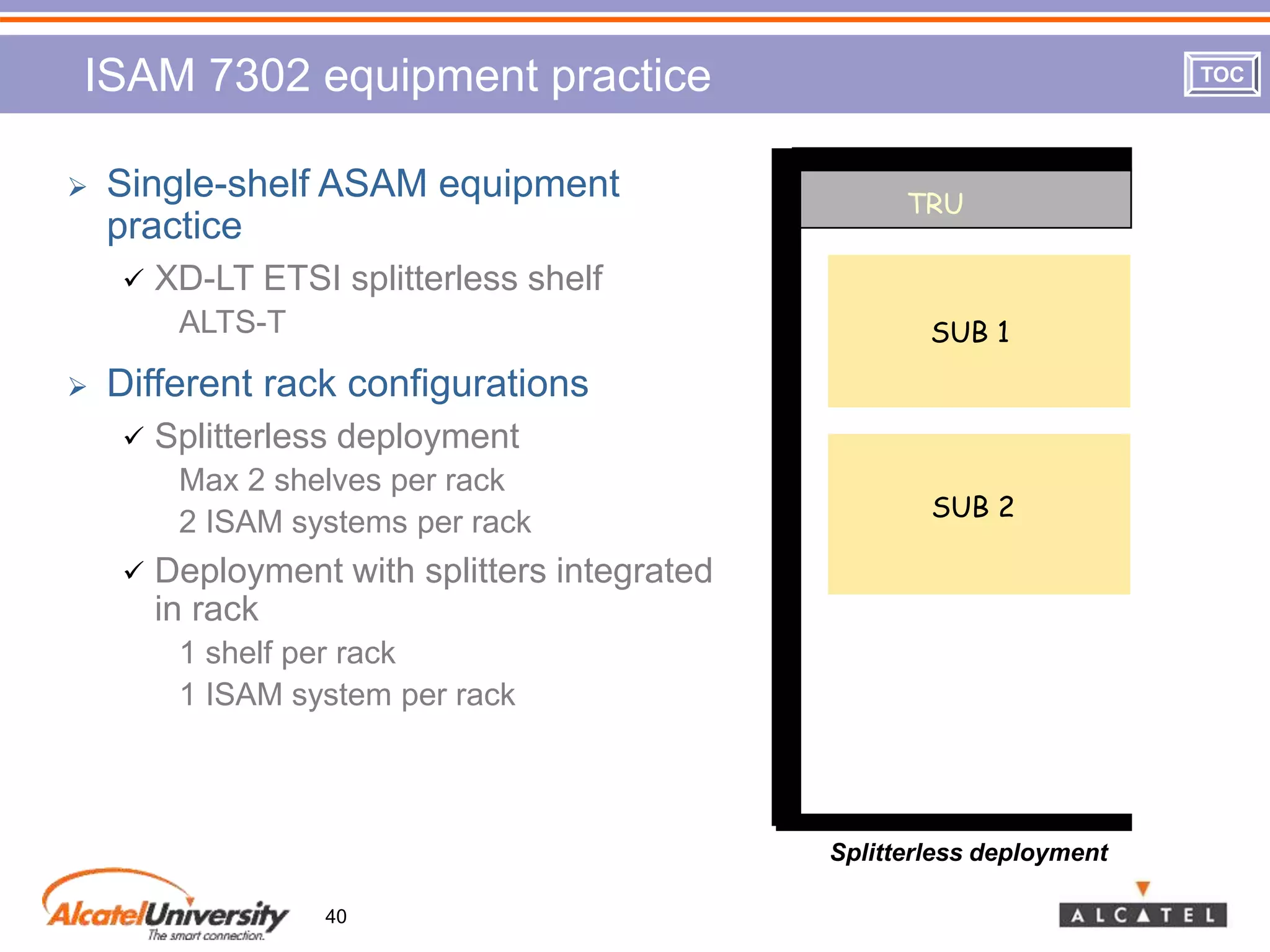 ISAM 7302 equipment practice

TOC

➢ Single-shelf ASAM equipment practice

✓ XD-LT ETSI splitterless shelf

ALTS-T

➢ Different rack configurations

✓ Splitterless deployment

Max 2 shelves per rack

2 ISAM systems per rack

✓ Deployment with splitters integrated in rack

1 shelf per rack

1 ISAM system per rack

TRU

SUB 1

SUB 2

Splitterless deployment

AlcatelUniversity
The smart connection.

40

ALCATEL